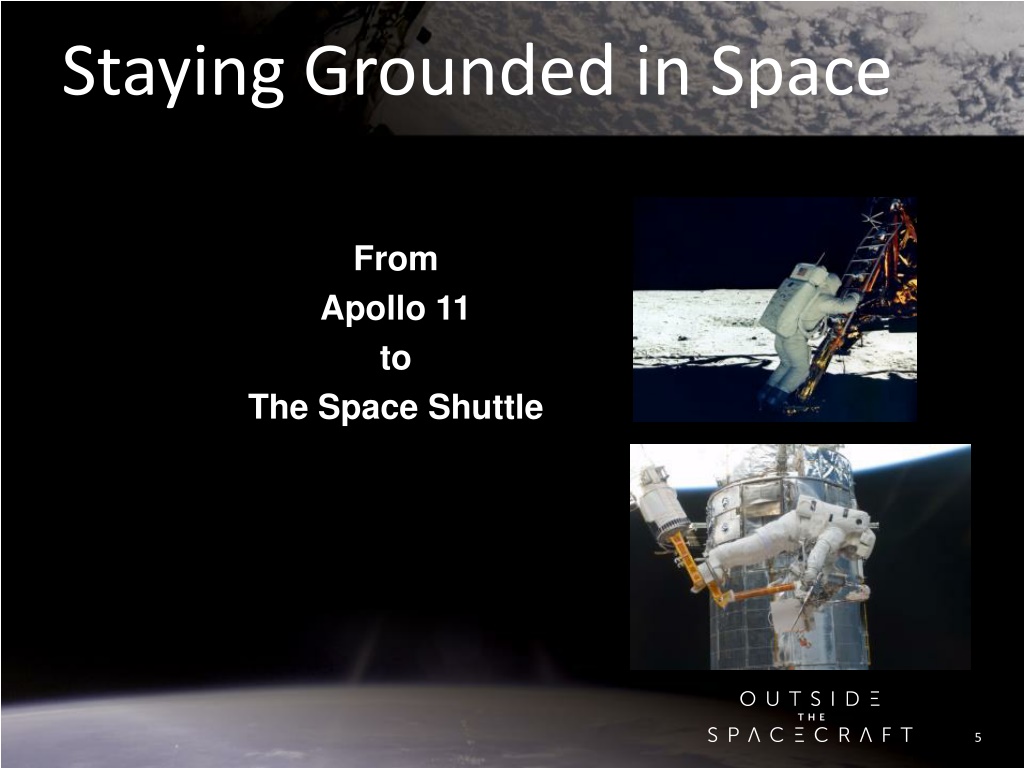 Staying Grounded in Space

From
Apollo 11
to
The Space Shuttle

OUTSIDE
THE
SPACECRAFT

5